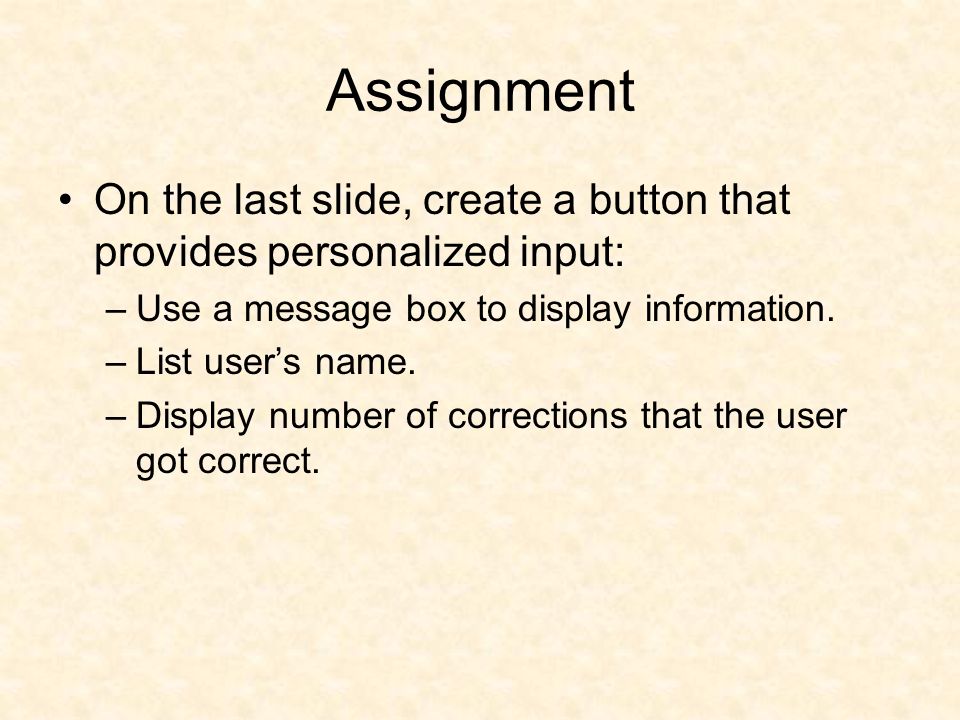 Assignment

• On the last slide, create a button that provides personalized input:
– Use a message box to display information.
– List user’s name.
– Display number of corrections that the user got correct.